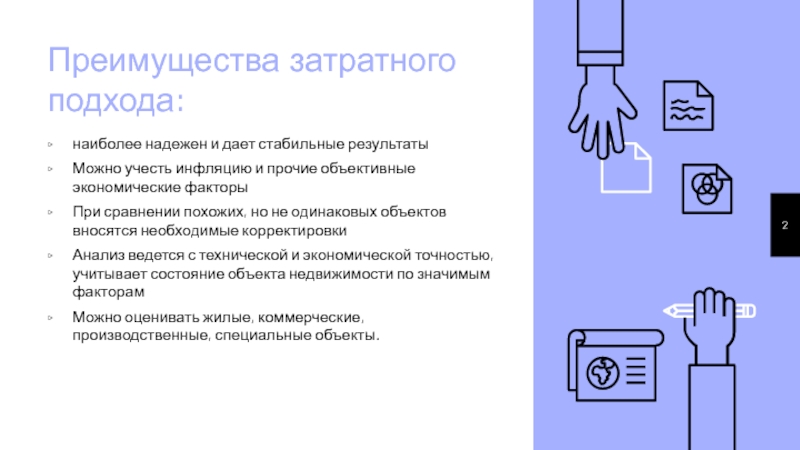 Преимущества затратного подхода:

▹ наиболее надежен и дает стабильные результаты
▹ Можно учесть инфляцию и прочие объективные экономические факторы
▹ При сравнении похожих, но не одинаковых объектов вносятся необходимые корректировки
▹ Анализ ведется с технической и экономической точностью, учитывает состояние объекта недвижимости по значимым факторам
▹ Можно оценивать жилые, коммерческие, производственные, специальные объекты.

2